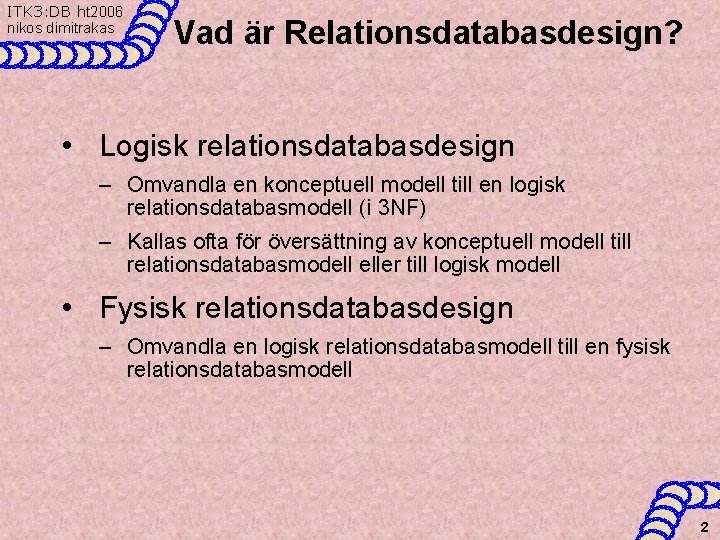 ITK3:DB ht2006
nikos dimitrakas

Vad är Relationsdatabasdesign?

• Logisk relationsdatabasdesign
– Omvandla en konceptuell modell till en logisk relationsdatabasmodell (i 3NF)
– Kallas ofta för översättning av konceptuell modell till relationsdatabasmodell eller till logisk modell

• Fysisk relationsdatabasdesign
– Omvandla en logisk relationsdatabasmodell till en fysisk relationsdatabasmodell

2